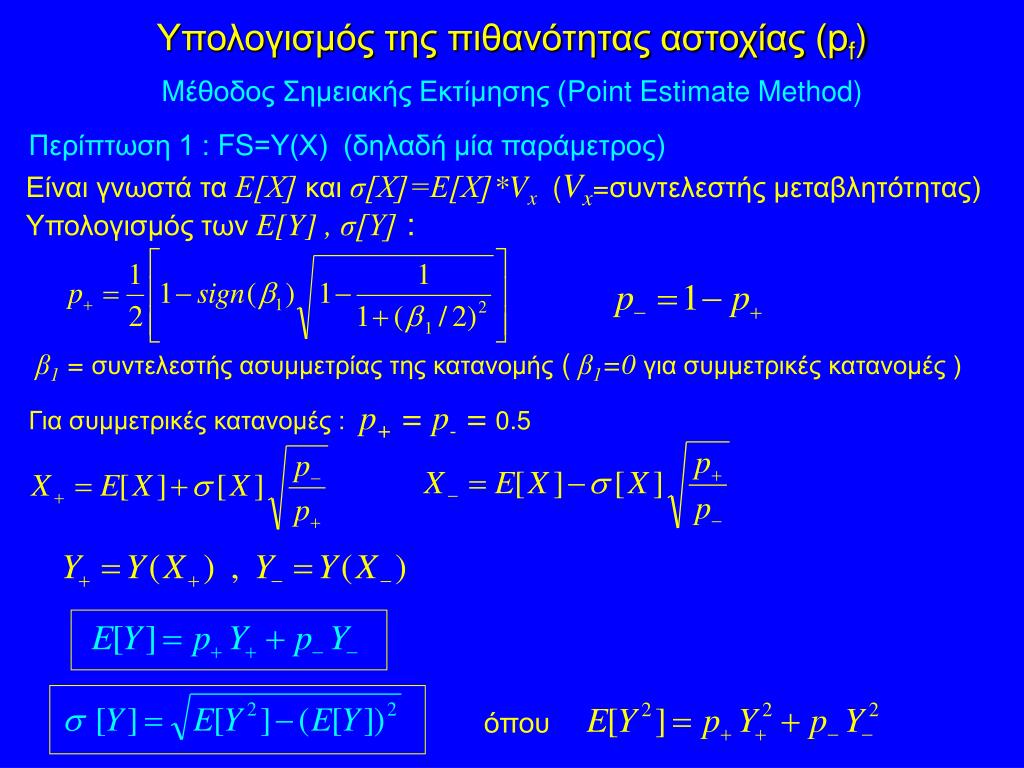 Υπολογισμός της πιθανότητας αστοχίας ($p_f$)

Μέθοδος Σημειακής Εκτίμησης (Point Estimate Method)

Περίπτωση 1 : FS=Y(X) (δηλαδή μία παράμετρος)

Είναι γνωστά τα $E[X]$ και $\sigma[X]=E[X]*V_x$ ($V_x$=συντελεστής μεταβλητότητας)

Υπολογισμός των $E[Y]$ , $\sigma[Y]$ :

$p_+ = \frac{1}{2}\left[1 - sign(\beta_1)\sqrt{1 - \frac{1}{1+(\beta_1/2)^2}}\right]$ $p_- = 1 - p_+$

$\beta_1$ = συντελεστής ασυμμετρίας της κατανομής ( $\beta_1=0$ για συμμετρικές κατανομές )

Για συμμετρικές κατανομές : $p_+ = p_- = 0.5$

$X_+ = E[X] + \sigma[X]\sqrt{\frac{p_-}{p_+}}$ $X_- = E[X] - \sigma[X]\sqrt{\frac{p_+}{p_-}}$

$Y_+ = Y(X_+)$ , $Y_- = Y(X_-)$

$E[Y] = p_+ Y_+ + p_- Y_-$

$\sigma[Y] = \sqrt{E[Y^2] - (E[Y])^2}$ όπου $E[Y^2] = p_+ Y_+^2 + p_- Y_-^2$